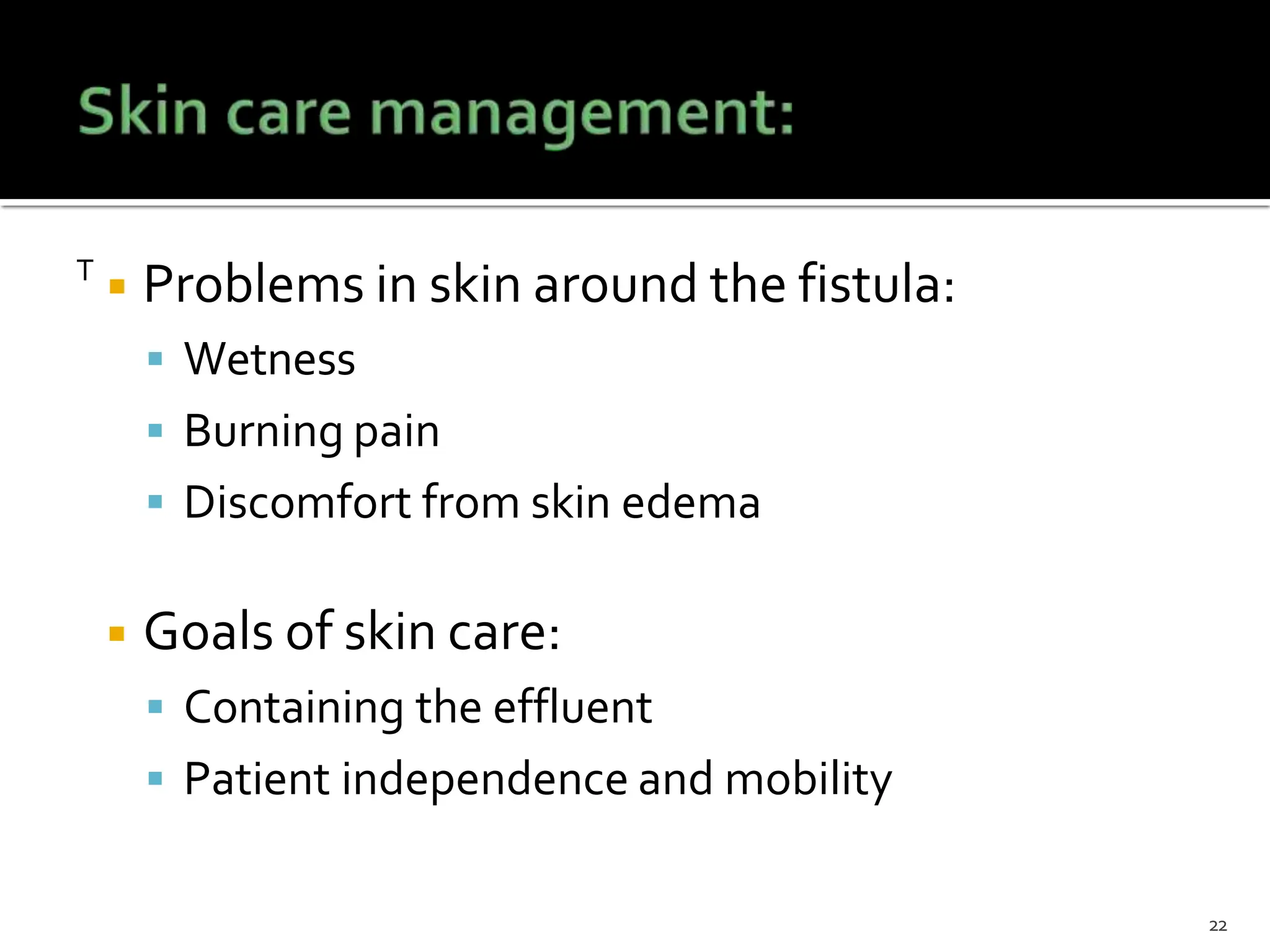 Skin care management:

T

- Problems in skin around the fistula:
  - Wetness
  - Burning pain
  - Discomfort from skin edema

- Goals of skin care:
  - Containing the effluent
  - Patient independence and mobility

22